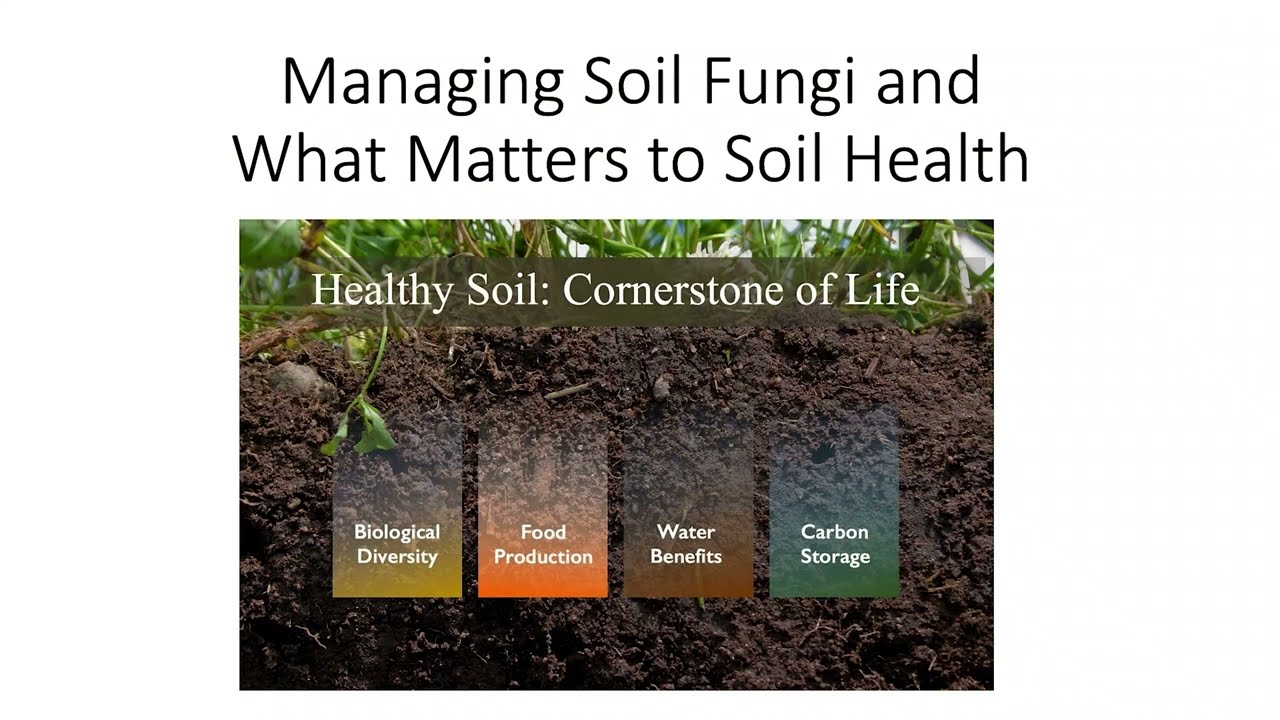 Managing Soil Fungi and What Matters to Soil Health

Healthy Soil: Cornerstone of Life

Biological Diversity

Food Production

Water Benefits

Carbon Storage